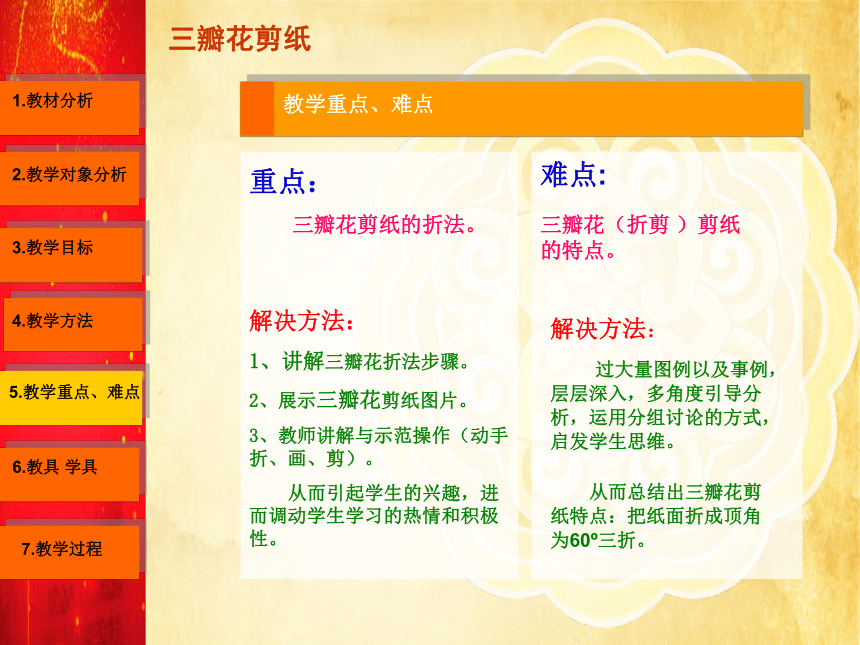 三瓣花剪纸

1.教材分析

2.教学对象分析

3.教学目标

4.教学方法

5.教学重点、难点

6.教具 学具

7.教学过程

教学重点、难点

重点：

三瓣花剪纸的折法。

解决方法：

1、讲解三瓣花折法步骤。

2、展示三瓣花剪纸图片。

3、教师讲解与示范操作（动手折、画、剪）。

从而引起学生的兴趣，进而调动学生学习的热情和积极性。

难点：

三瓣花（折剪 ）剪纸的特点。

解决方法：

过大量图例以及事例，层层深入，多角度引导分析，运用分组讨论的方式，启发学生思维。

从而总结出三瓣花剪纸特点：把纸面折成顶角为60º三折。